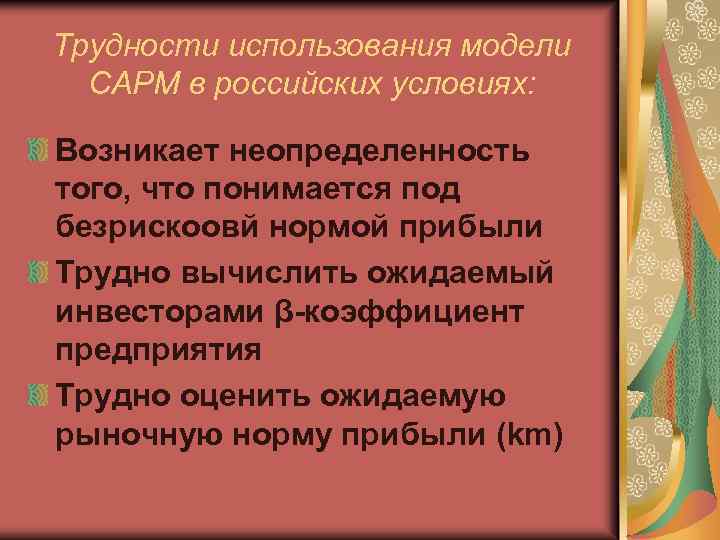 Трудности использования модели САРМ в российских условиях:

Возникает неопределенность того, что понимается под безрискоовй нормой прибыли

Трудно вычислить ожидаемый инвесторами β-коэффициент предприятия

Трудно оценить ожидаемую рыночную норму прибыли (km)